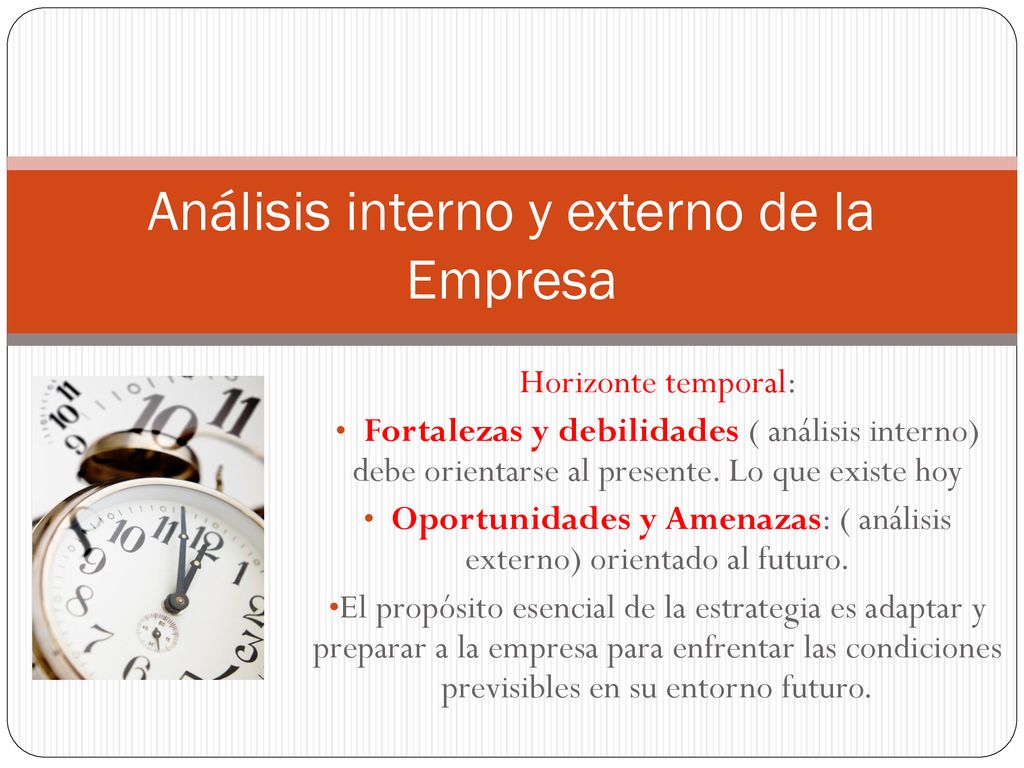 Análisis interno y externo de la Empresa

Horizonte temporal:

• Fortalezas y debilidades ( análisis interno) debe orientarse al presente. Lo que existe hoy

• Oportunidades y Amenazas: ( análisis externo) orientado al futuro.

•El propósito esencial de la estrategia es adaptar y preparar a la empresa para enfrentar las condiciones previsibles en su entorno futuro.